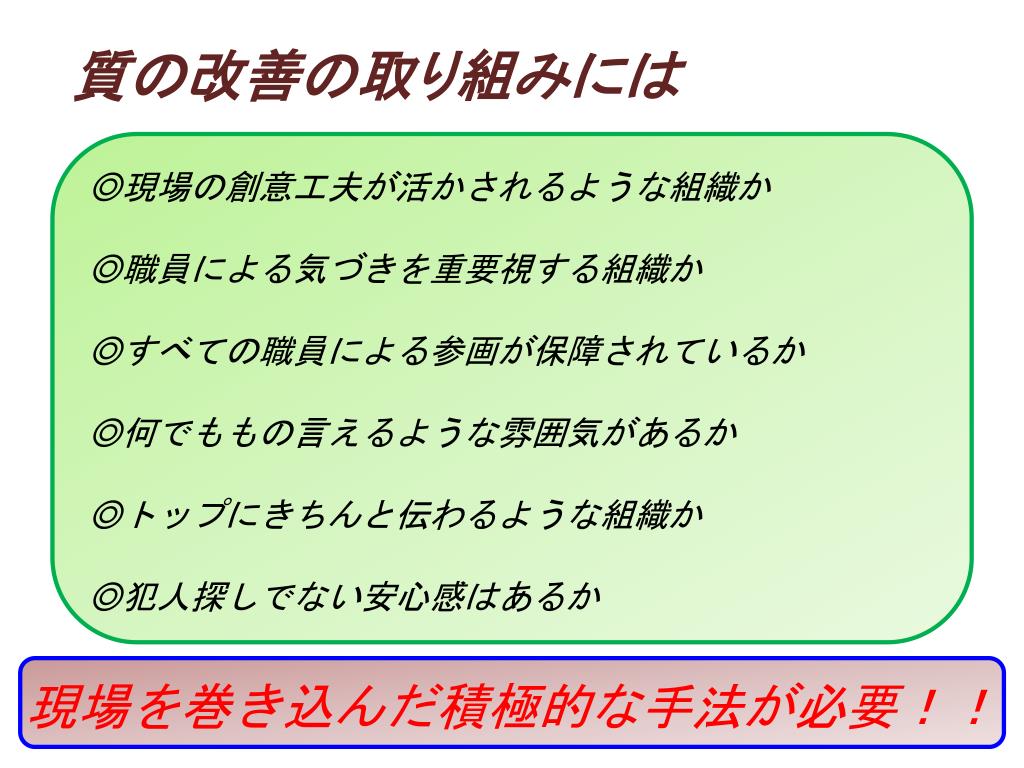 質の改善の取り組みには

◎現場の創意工夫が活かされるような組織か

◎職員による気づきを重要視する組織か

◎すべての職員による参画が保障されているか

◎何でももの言えるような雰囲気があるか

◎トップにきちんと伝わるような組織か

◎犯人探しでない安心感はあるか

現場を巻き込んだ積極的な手法が必要！！